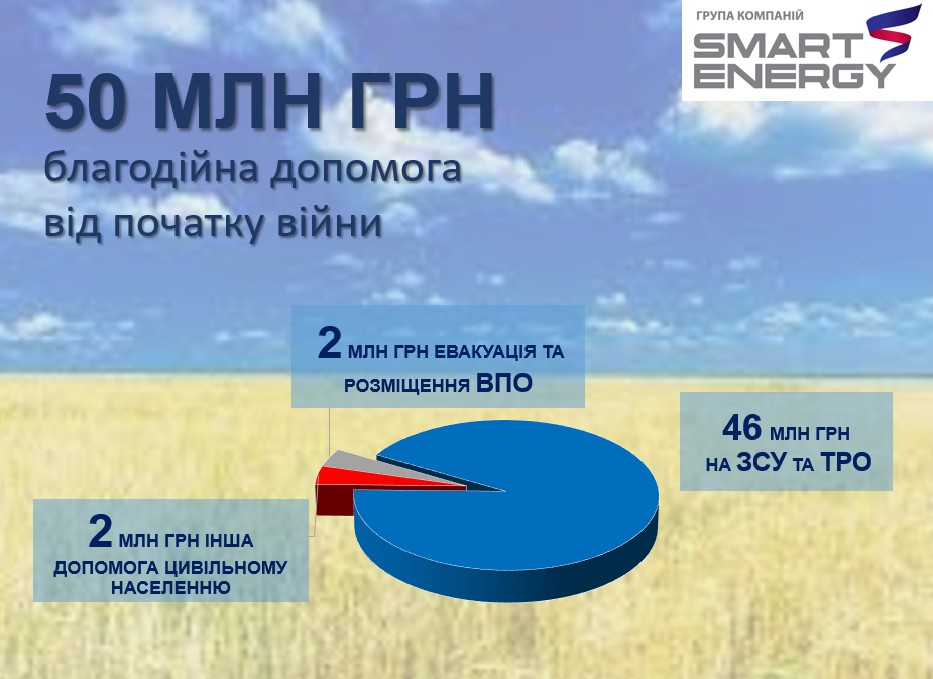 ГРУПА КОМПАНІЙ
SMART ENERGY

50 МЛН ГРН
благодійна допомога від початку війни

2 МЛН ГРН ЕВАКУАЦІЯ ТА РОЗМІЩЕННЯ ВПО

46 МЛН ГРН НА ЗСУ ТА ТРО

2 МЛН ГРН ІНША ДОПОМОГА ЦИВІЛЬНОМУ НАСЕЛЕННЮ